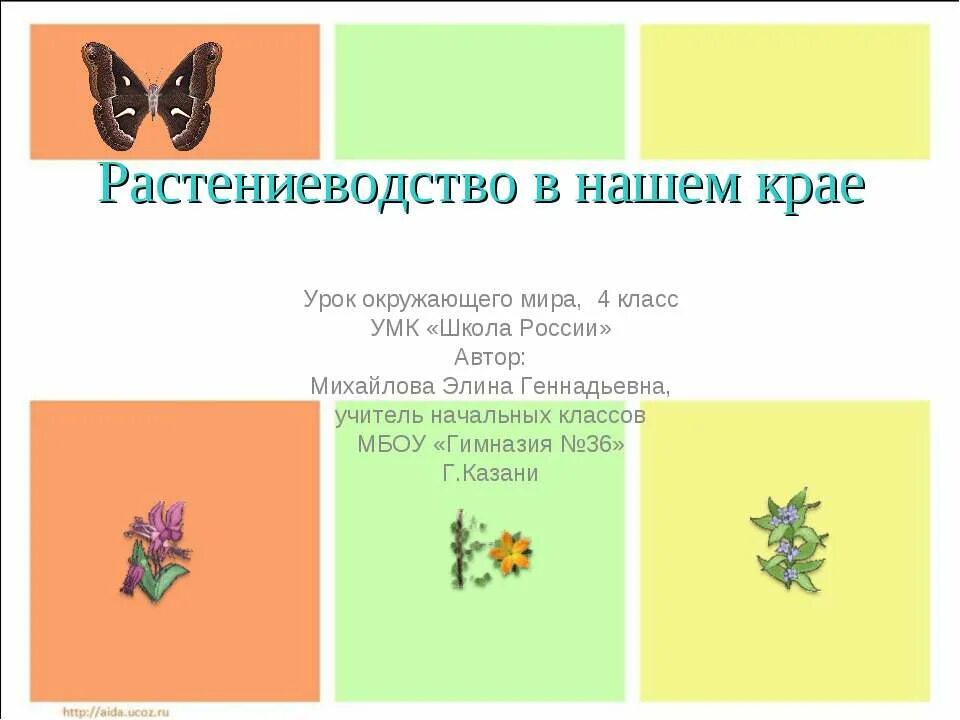 Растениеводство в нашем крае

Урок окружающего мира, 4 класс
УМК «Школа России»
Автор:
Михайлова Элина Геннадьевна,
учитель начальных классов
МБОУ «Гимназия №36»
Г.Казани

http://aida.ucoz.ru